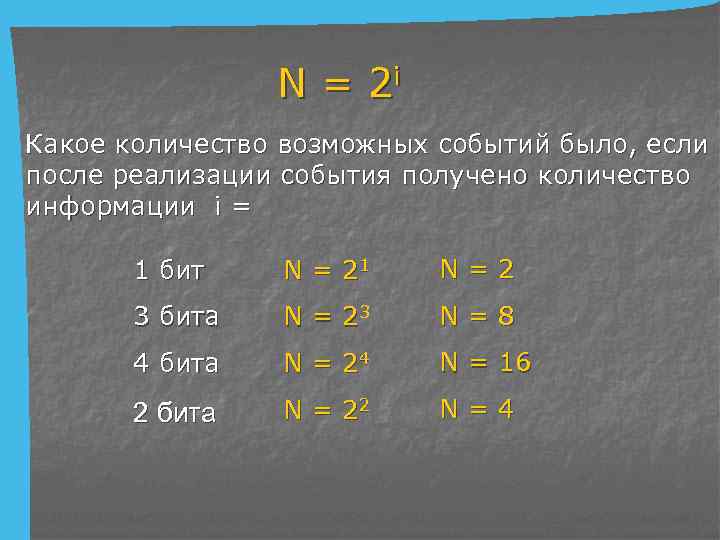 $N = 2^i$

Какое количество возможных событий было, если после реализации события получено количество информации i =

| | | |
|---|---|---|
| 1 бит | $N = 2^1$ | $N = 2$ |
| 3 бита | $N = 2^3$ | $N = 8$ |
| 4 бита | $N = 2^4$ | $N = 16$ |
| 2 бита | $N = 2^2$ | $N = 4$ |